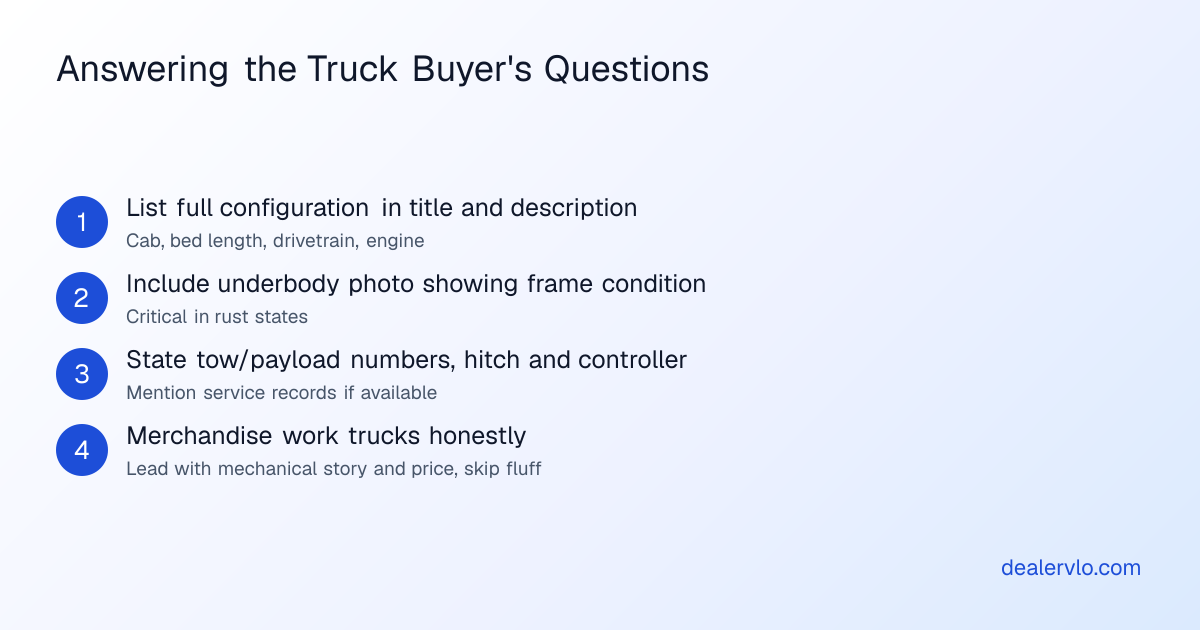 Answering the Truck Buyer's Questions

1 List full configuration in title and description
Cab, bed length, drivetrain, engine

2 Include underbody photo showing frame condition
Critical in rust states

3 State tow/payload numbers, hitch and controller
Mention service records if available

4 Merchandise work trucks honestly
Lead with mechanical story and price, skip fluff

dealervlo.com